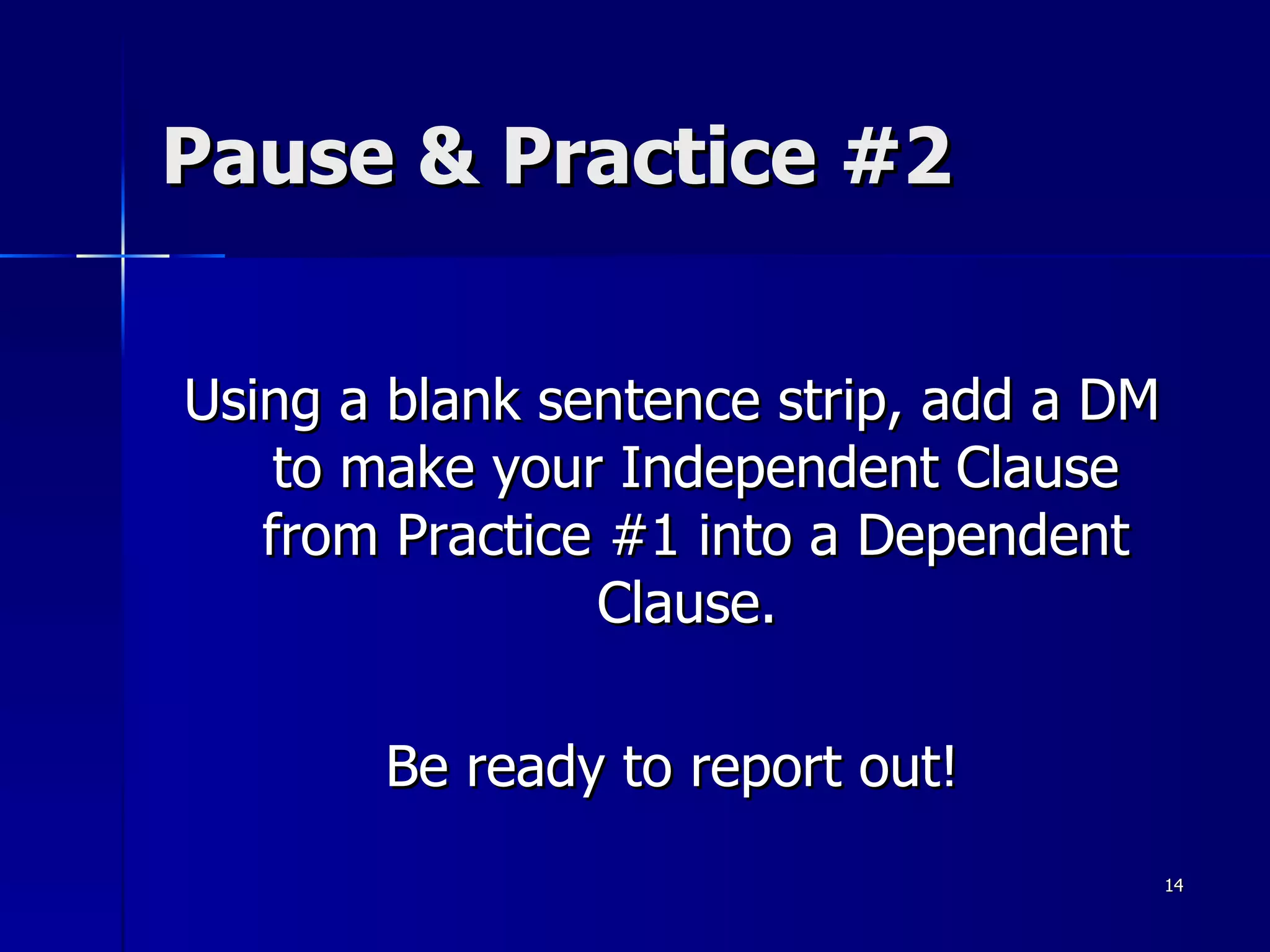 Pause & Practice #2

Using a blank sentence strip, add a DM to make your Independent Clause from Practice #1 into a Dependent Clause.

Be ready to report out!

14